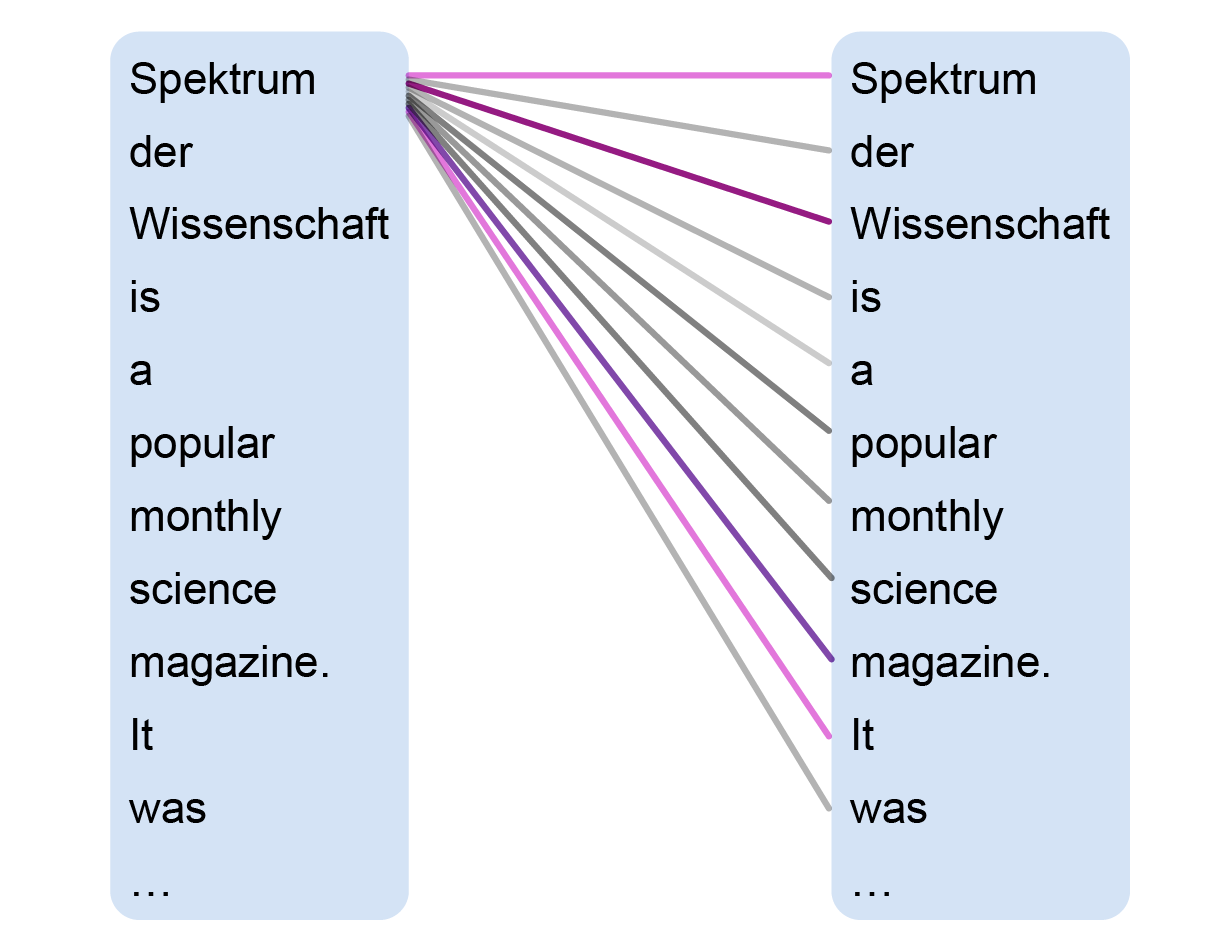 Spektrum
der
Wissenschaft
is
a
popular
monthly
science
magazine.
It
was
…

Spektrum
der
Wissenschaft
is
a
popular
monthly
science
magazine.
It
was
…